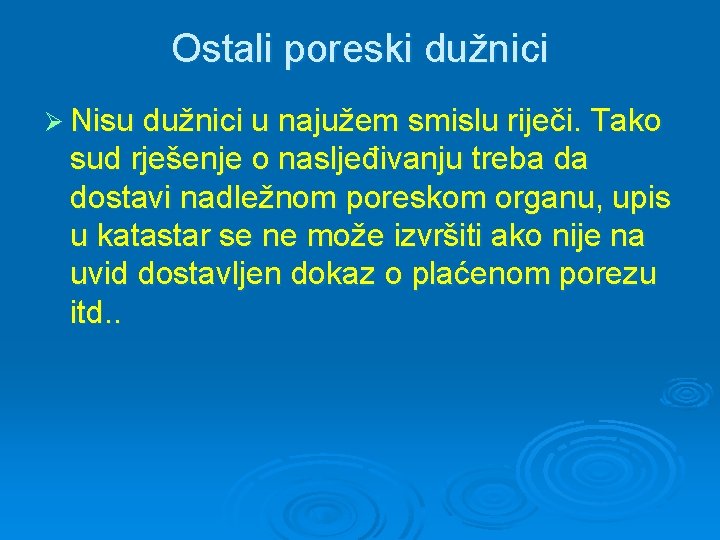 Ostali poreski dužnici

➢ Nisu dužnici u najužem smislu riječi. Tako sud rješenje o nasljeđivanju treba da dostavi nadležnom poreskom organu, upis u katastar se ne može izvršiti ako nije na uvid dostavljen dokaz o plaćenom porezu itd..